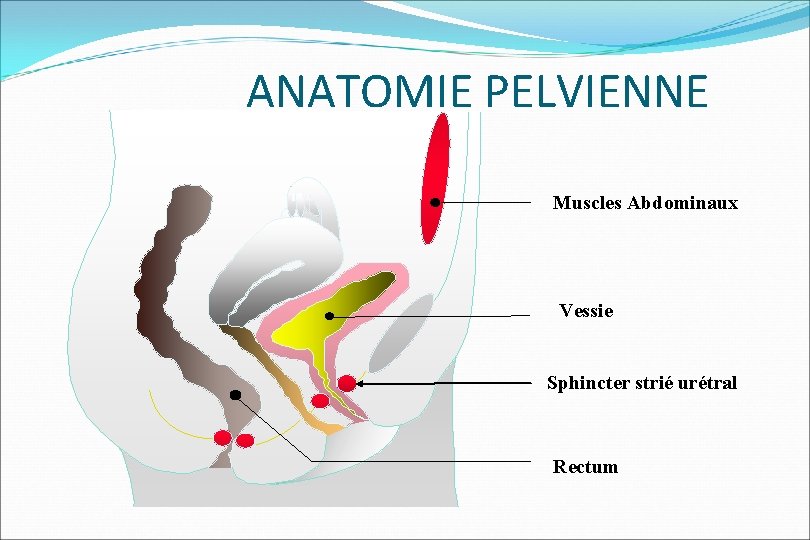 ANATOMIE PELVIENNE

Muscles Abdominaux

Vessie

Sphincter strié urétral

Rectum